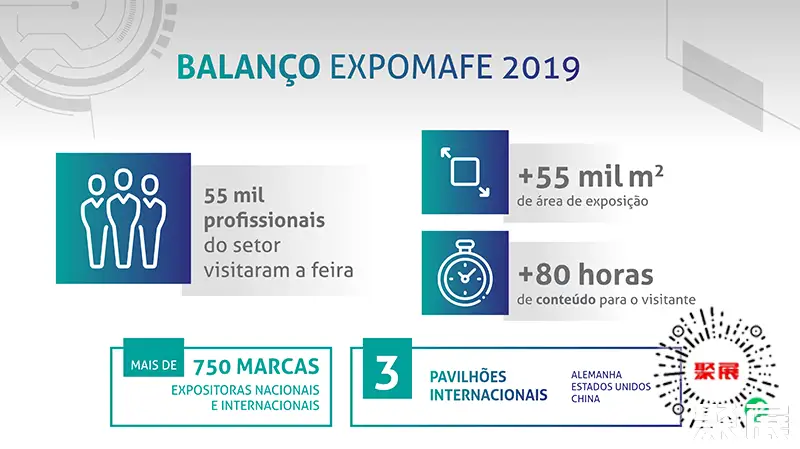 BALANÇO EXPOMAFE 2019

55 mil profissionais do setor visitaram a feira

+55 mil $m^2$
de área de exposição

+80 horas
de conteúdo para o visitante

MAIS DE 750 MARCAS
EXPOSITORAS NACIONAIS E INTERNACIONAIS

3 PAVILHÕES INTERNACIONAIS
ALEMANHA
ESTADOS UNIDOS
CHINA

聚展

聚展